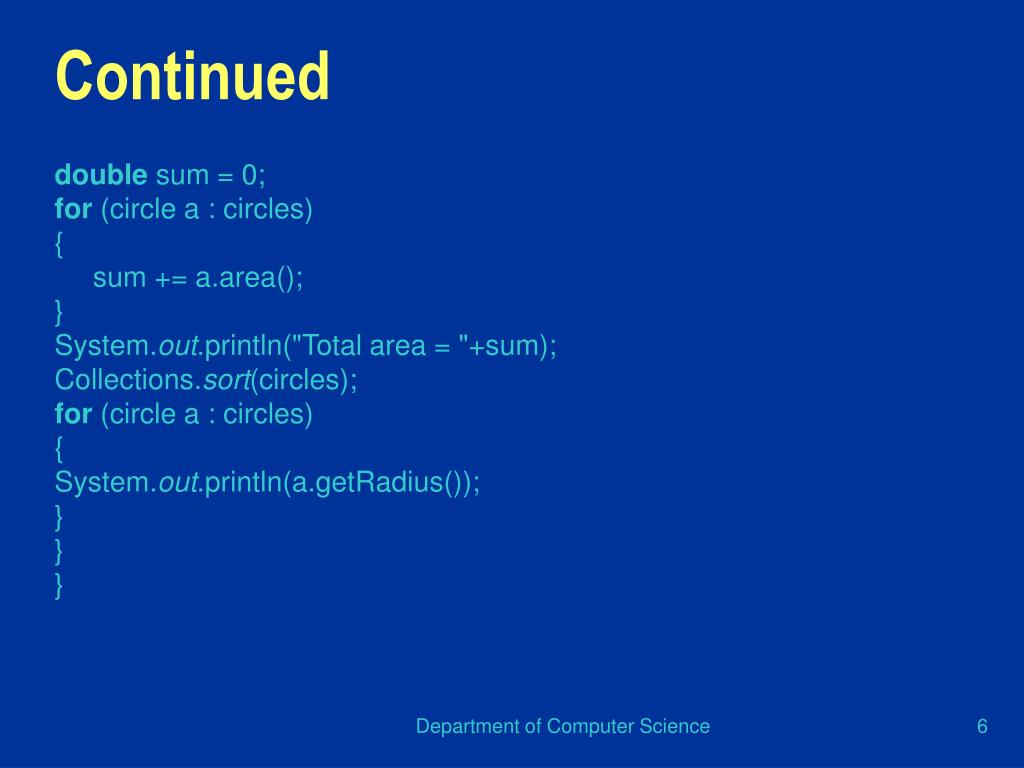 Continued

double sum = 0;
for (circle a : circles)
{
    sum += a.area();
}
System.out.println("Total area = "+sum);
Collections.sort(circles);
for (circle a : circles)
{
System.out.println(a.getRadius());
}
}
}

Department of Computer Science

6